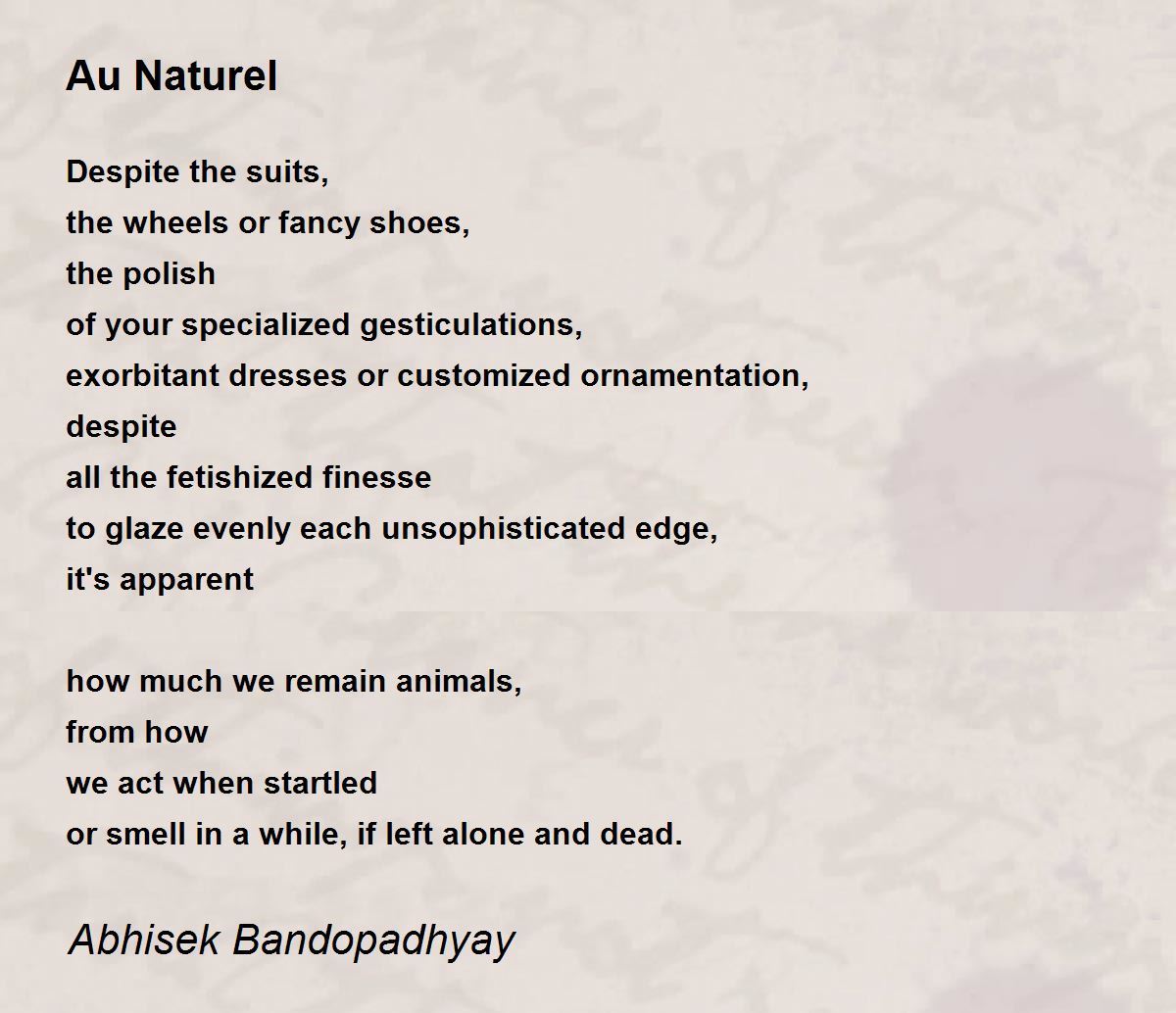 Au Naturel

Despite the suits,
the wheels or fancy shoes,
the polish
of your specialized gesticulations,
exorbitant dresses or customized ornamentation,
despite
all the fetishized finesse
to glaze evenly each unsophisticated edge,
it's apparent

how much we remain animals,
from how
we act when startled
or smell in a while, if left alone and dead.

Abhisek Bandopadhyay